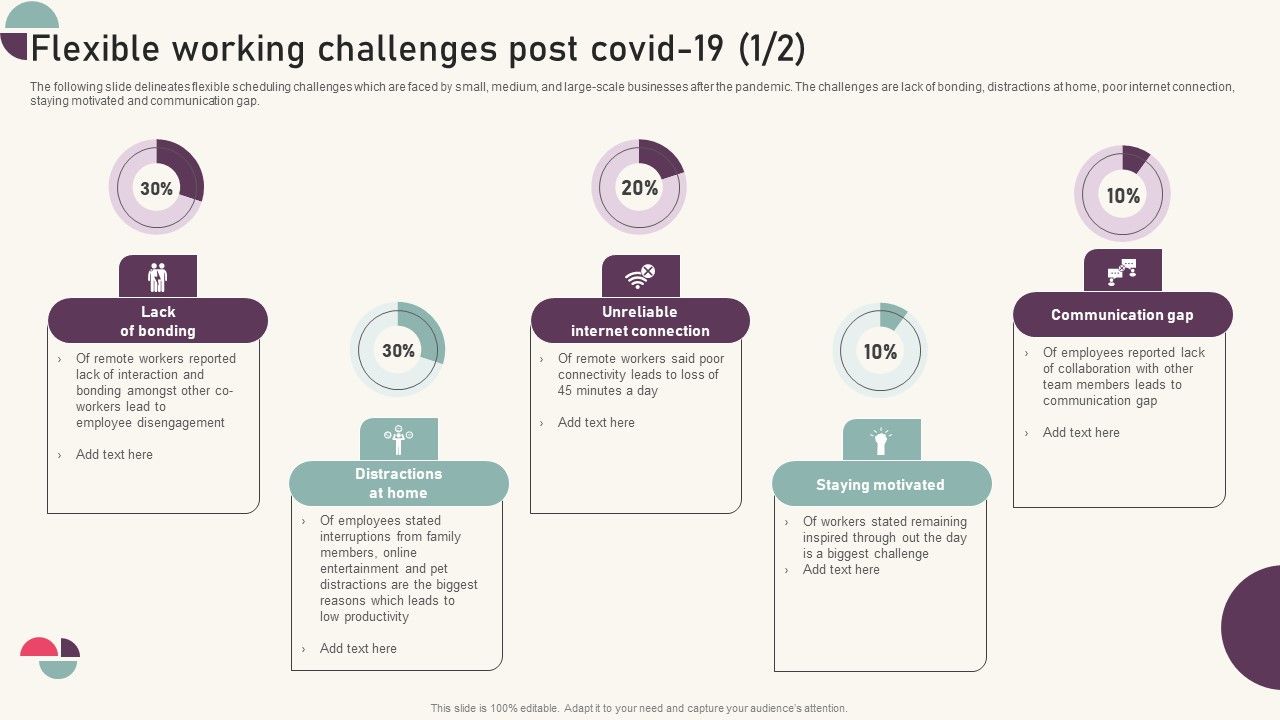 Flexible working challenges post covid-19 (1/2)

The following slide delineates flexible scheduling challenges which are faced by small, medium, and large-scale businesses after the pandemic. The challenges are lack of bonding, distractions at home, poor internet connection, staying motivated and communication gap.

30%

Lack of bonding

› Of remote workers reported lack of interaction and bonding amongst other co-workers lead to employee disengagement

› Add text here

30%

Distractions at home

› Of employees stated interruptions from family members, online entertainment and pet distractions are the biggest reasons which leads to low productivity

› Add text here

20%

Unreliable internet connection

› Of remote workers said poor connectivity leads to loss of 45 minutes a day

› Add text here

10%

Staying motivated

› Of workers stated remaining inspired through out the day is a biggest challenge

› Add text here

10%

Communication gap

› Of employees reported lack of collaboration with other team members leads to communication gap

› Add text here

This slide is 100% editable. Adapt it to your need and capture your audience's attention.